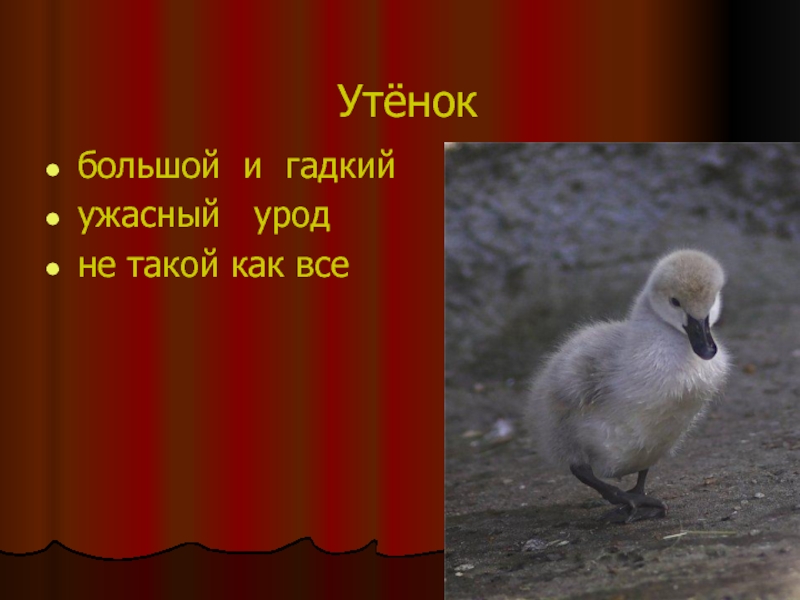 Утёнок

- большой и гадкий
- ужасный урод
- не такой как все